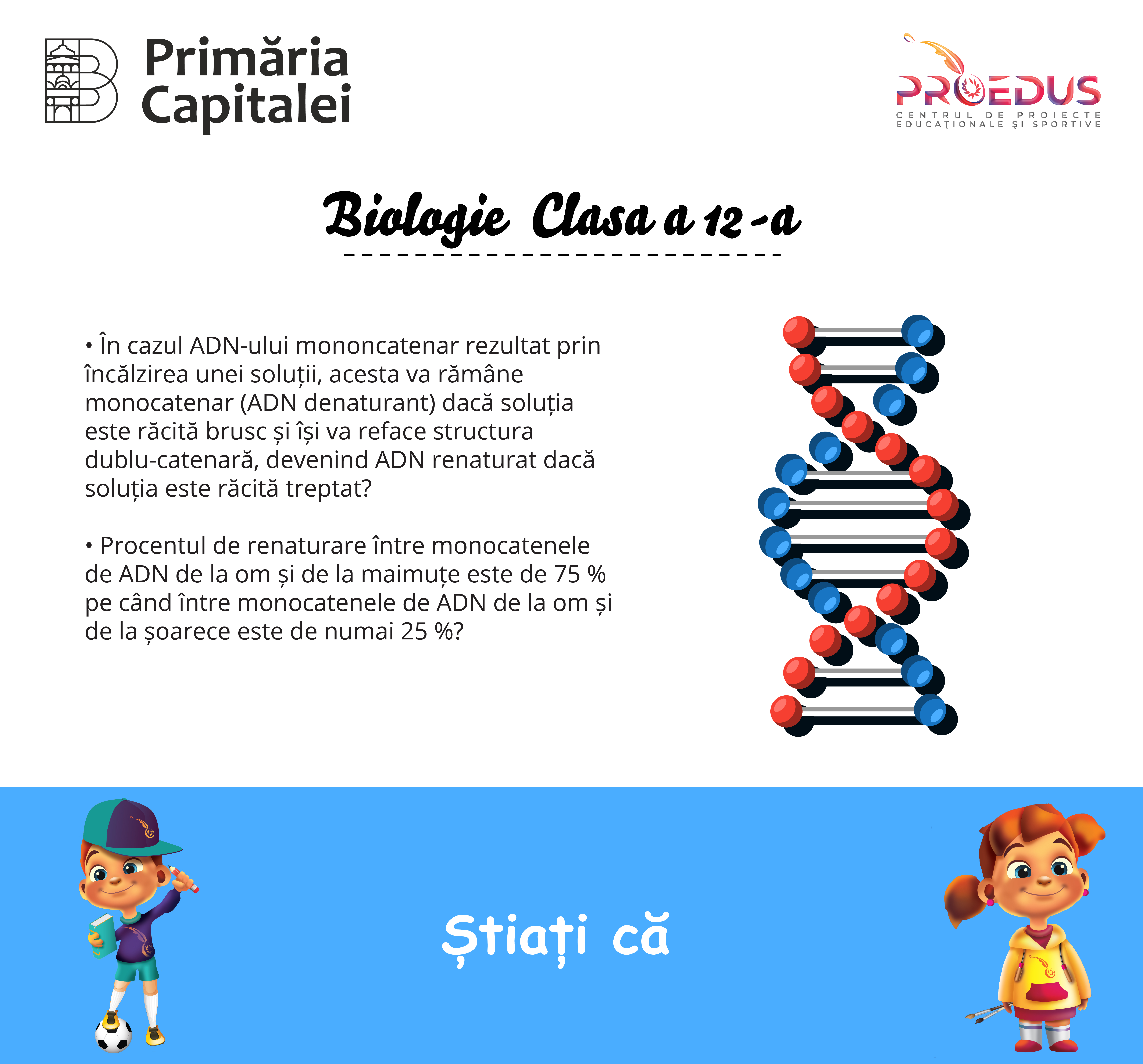 Primăria Capitalei

PROEDUS
CENTRUL DE PROIECTE EDUCAȚIONALE ȘI SPORTIVE

Biologie Clasa a 12-a

• În cazul ADN-ului mononcatenar rezultat prin încălzirea unei soluții, acesta va rămâne monocatenar (ADN denaturant) dacă soluția este răcită brusc și își va reface structura dublu-catenară, devenind ADN renaturat dacă soluția este răcită treptat?

• Procentul de renaturare între monocatenele de ADN de la om și de la maimuțe este de 75 % pe când între monocatenele de ADN de la om și de la șoarece este de numai 25 %?

Știați că